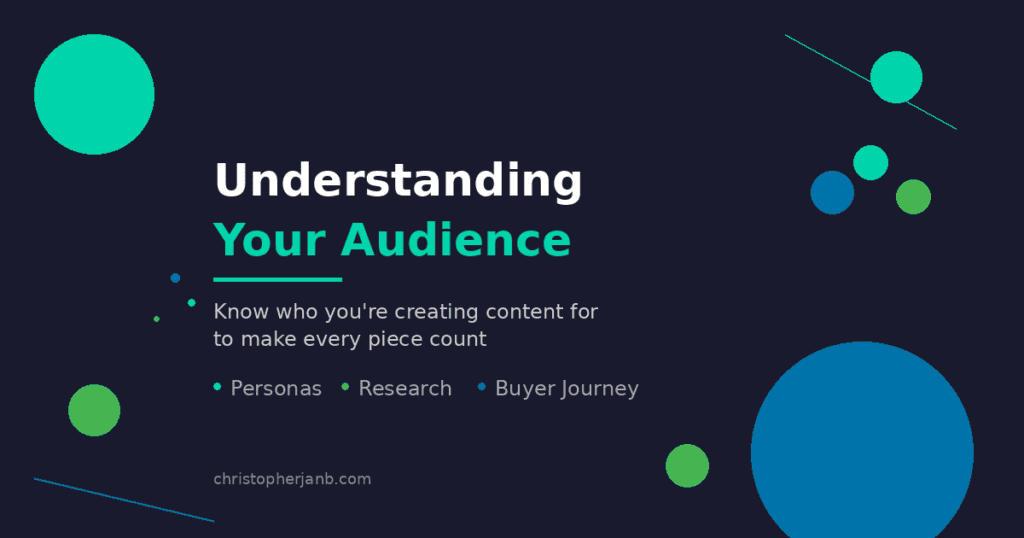 Understanding
Your Audience

Know who you're creating content for to make every piece count

• Personas • Research • Buyer Journey

christopherjanb.com